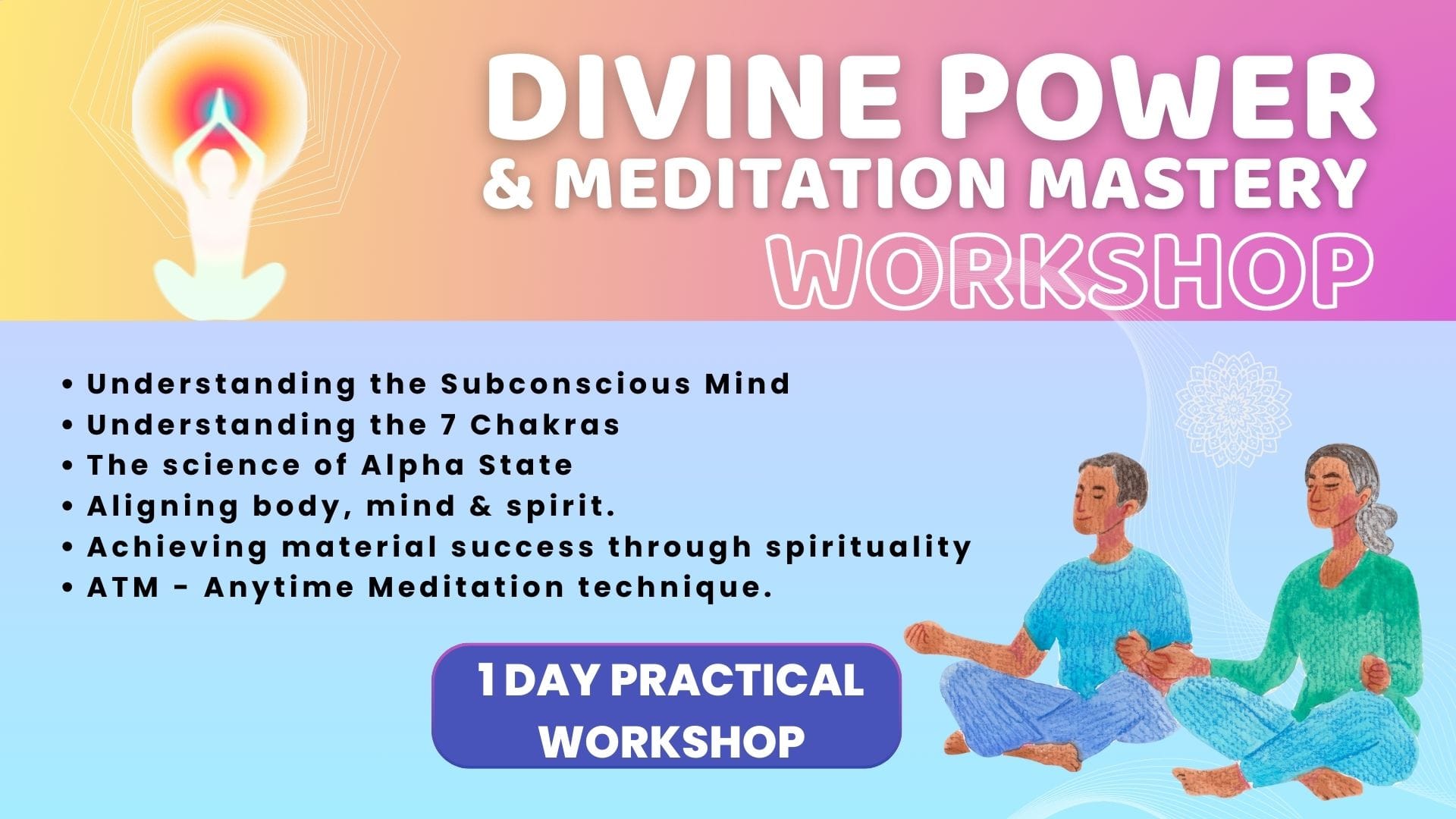 DIVINE POWER
& MEDITATION MASTERY
WORKSHOP

• Understanding the Subconscious Mind
• Understanding the 7 Chakras
• The science of Alpha State
• Aligning body, mind & spirit.
• Achieving material success through spirituality
• ATM - Anytime Meditation technique.

1 DAY PRACTICAL WORKSHOP